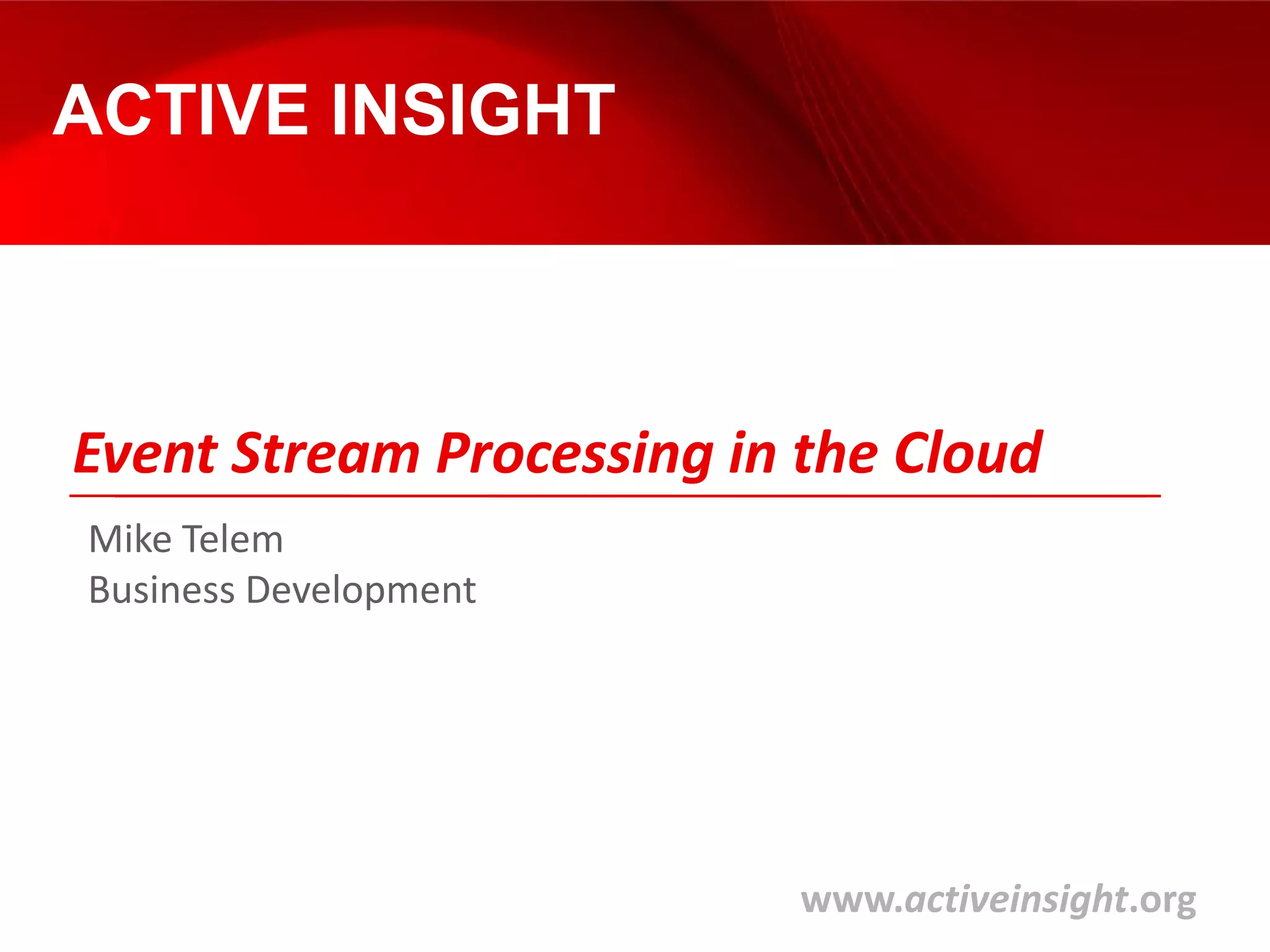 ACTIVE INSIGHT

Event Stream Processing in the Cloud

Mike Telem
Business Development

www.activeinsight.org